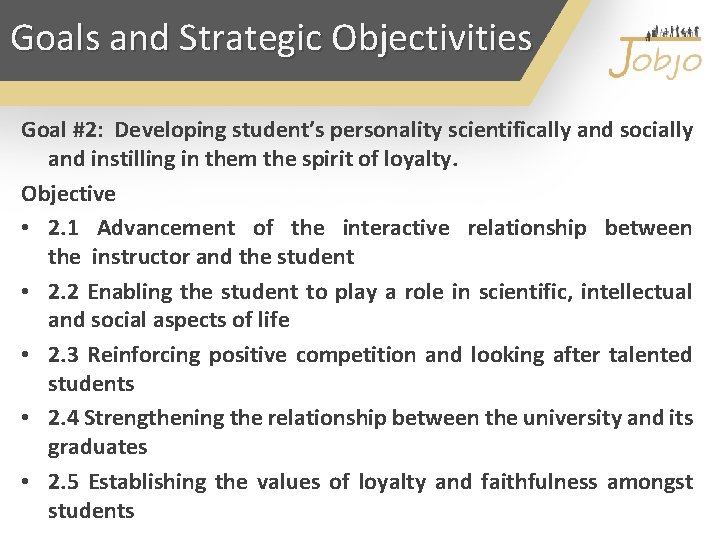 Goals and Strategic Objectivities

Jobjo

Goal #2: Developing student's personality scientifically and socially and instilling in them the spirit of loyalty.

Objective

• 2.1 Advancement of the interactive relationship between the instructor and the student
• 2.2 Enabling the student to play a role in scientific, intellectual and social aspects of life
• 2.3 Reinforcing positive competition and looking after talented students
• 2.4 Strengthening the relationship between the university and its graduates
• 2.5 Establishing the values of loyalty and faithfulness amongst students